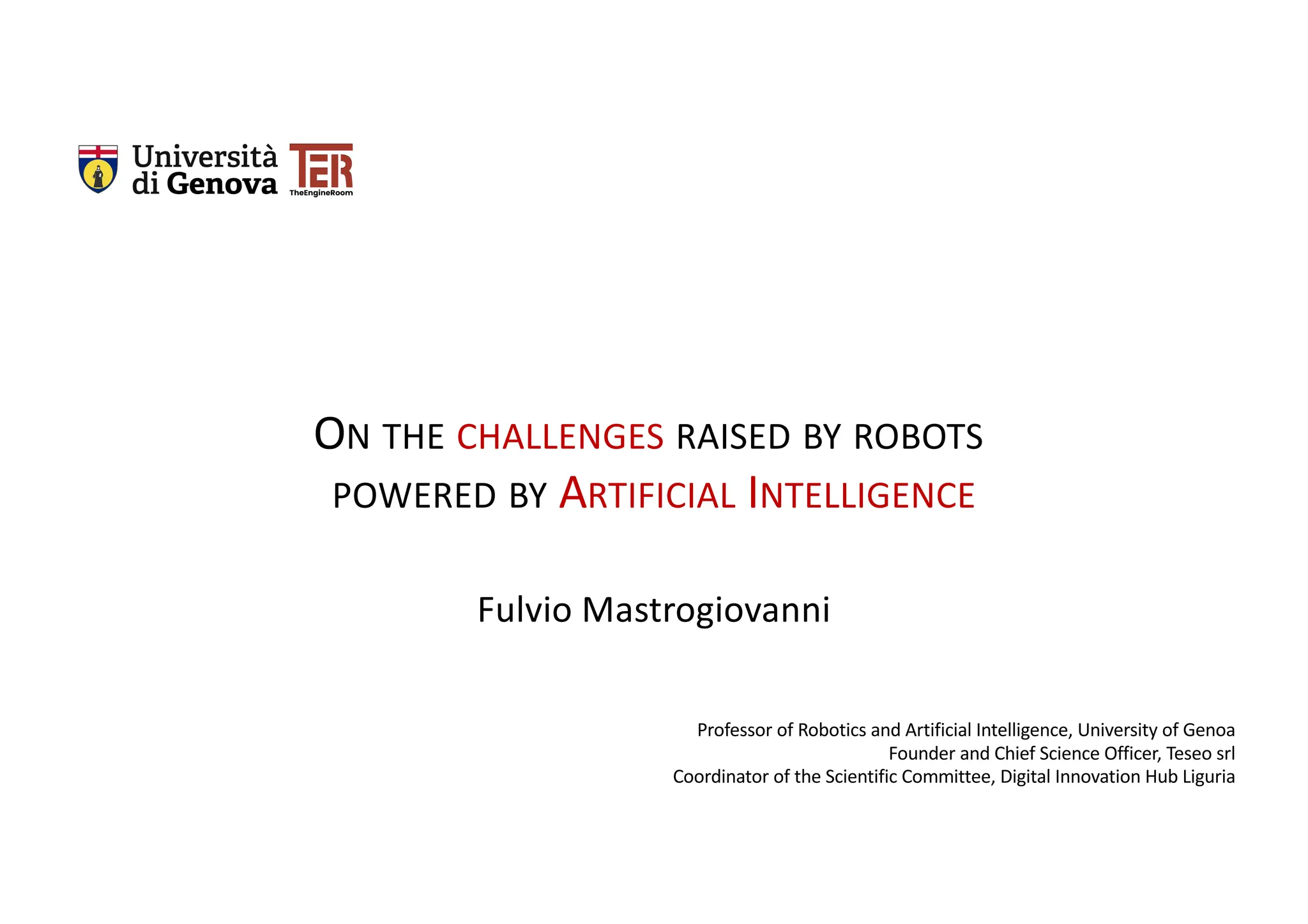 Università di Genova

TER
TheEngineRoom

ON THE CHALLENGES RAISED BY ROBOTS POWERED BY ARTIFICIAL INTELLIGENCE

Fulvio Mastrogiovanni

Professor of Robotics and Artificial Intelligence, University of Genoa
Founder and Chief Science Officer, Teseo srl
Coordinator of the Scientific Committee, Digital Innovation Hub Liguria